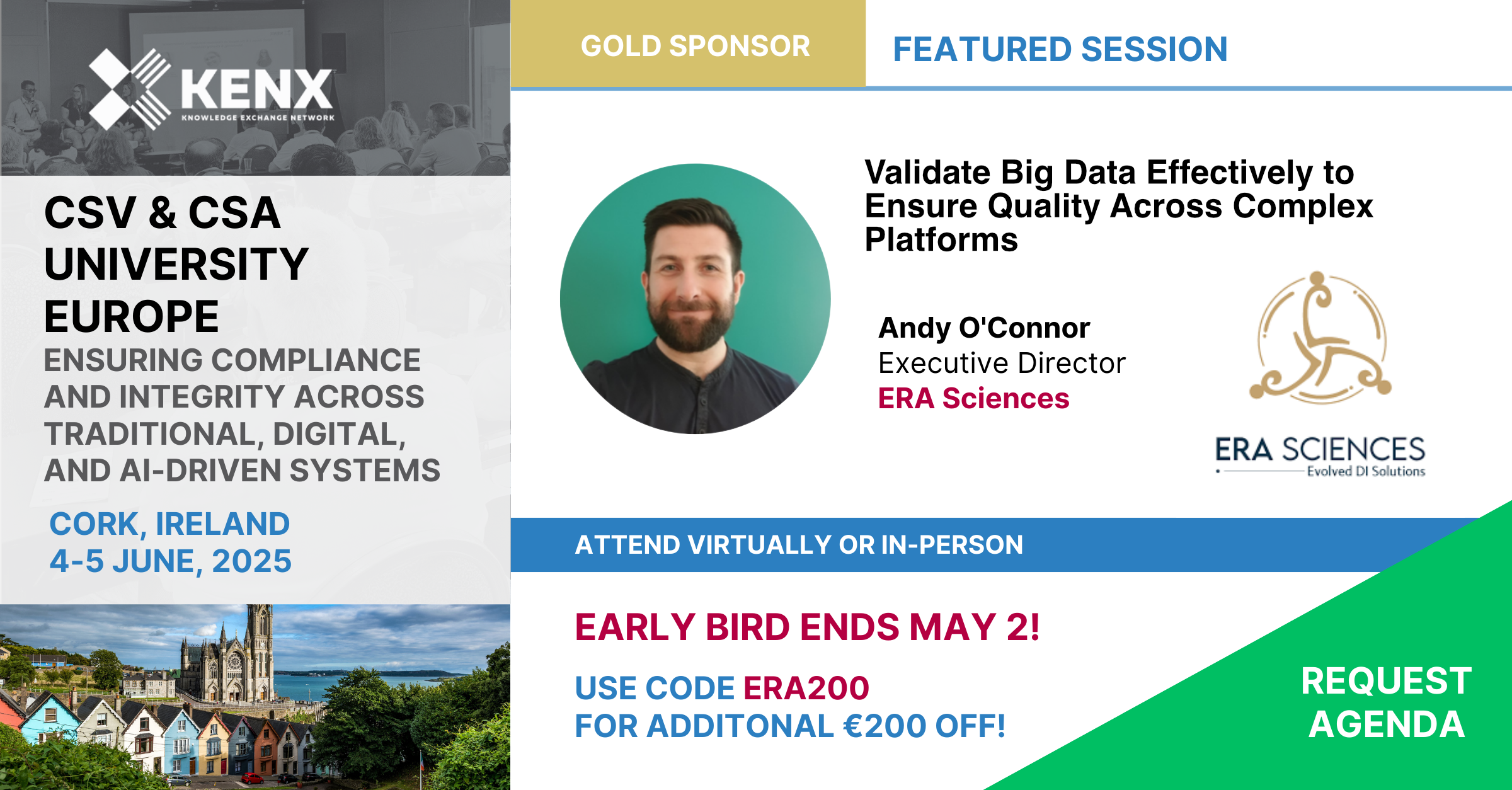 KENX
KNOWLEDGE EXCHANGE NETWORK

CSV & CSA UNIVERSITY EUROPE

ENSURING COMPLIANCE AND INTEGRITY ACROSS TRADITIONAL, DIGITAL, AND AI-DRIVEN SYSTEMS

CORK, IRELAND
4-5 JUNE, 2025

GOLD SPONSOR

FEATURED SESSION

Validate Big Data Effectively to Ensure Quality Across Complex Platforms

Andy O'Connor
Executive Director
ERA Sciences

ERA SCIENCES
Evolved DI Solutions

ATTEND VIRTUALLY OR IN-PERSON

EARLY BIRD ENDS MAY 2!

USE CODE ERA200
FOR ADDITONAL €200 OFF!

REQUEST AGENDA